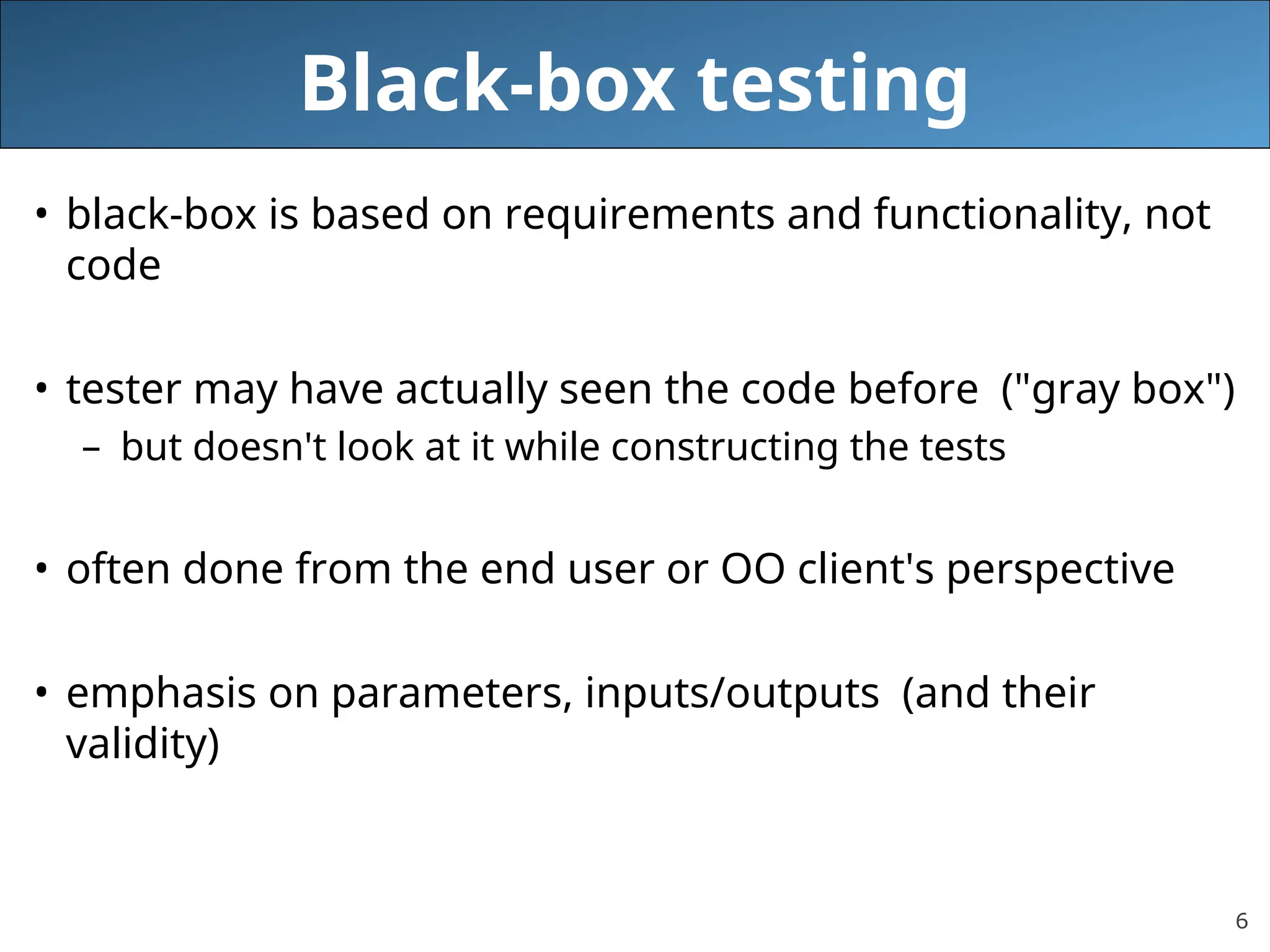 Black-box testing

• black-box is based on requirements and functionality, not code

• tester may have actually seen the code before ("gray box")
– but doesn't look at it while constructing the tests

• often done from the end user or OO client's perspective

• emphasis on parameters, inputs/outputs (and their validity)

6